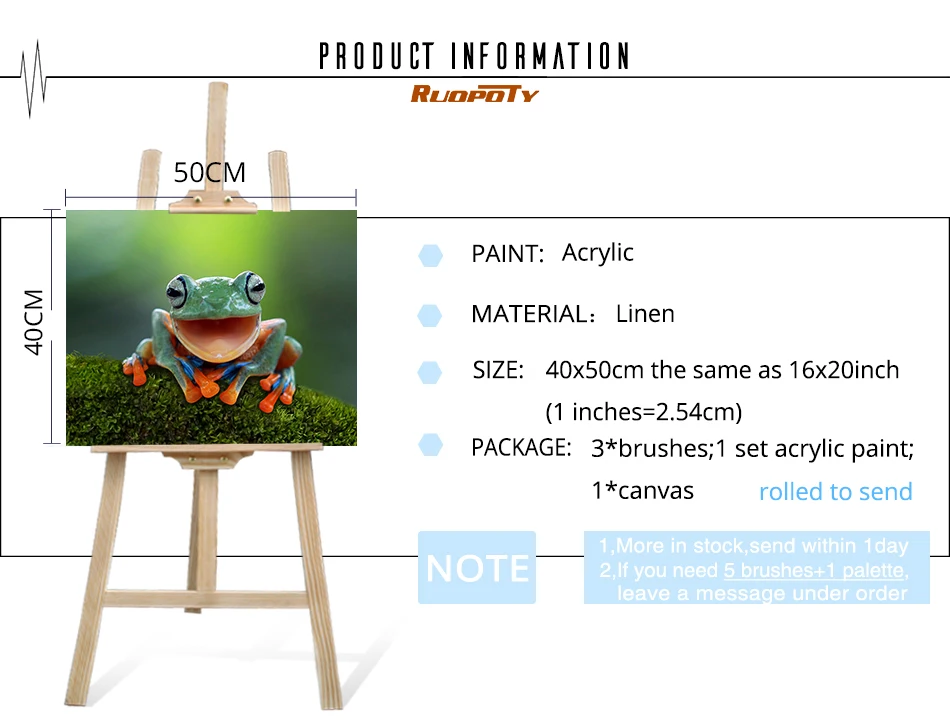 PRODUCT INFORMATION

RUOPOTY

50CM

40CM

PAINT: Acrylic

MATERIAL: Linen

SIZE: 40x50cm the same as 16x20inch (1 inches=2.54cm)

PACKAGE: 3*brushes;1 set acrylic paint; 1*canvas rolled to send

NOTE

1,More in stock,send within 1day
2,If you need 5 brushes+1 palette, leave a message under order